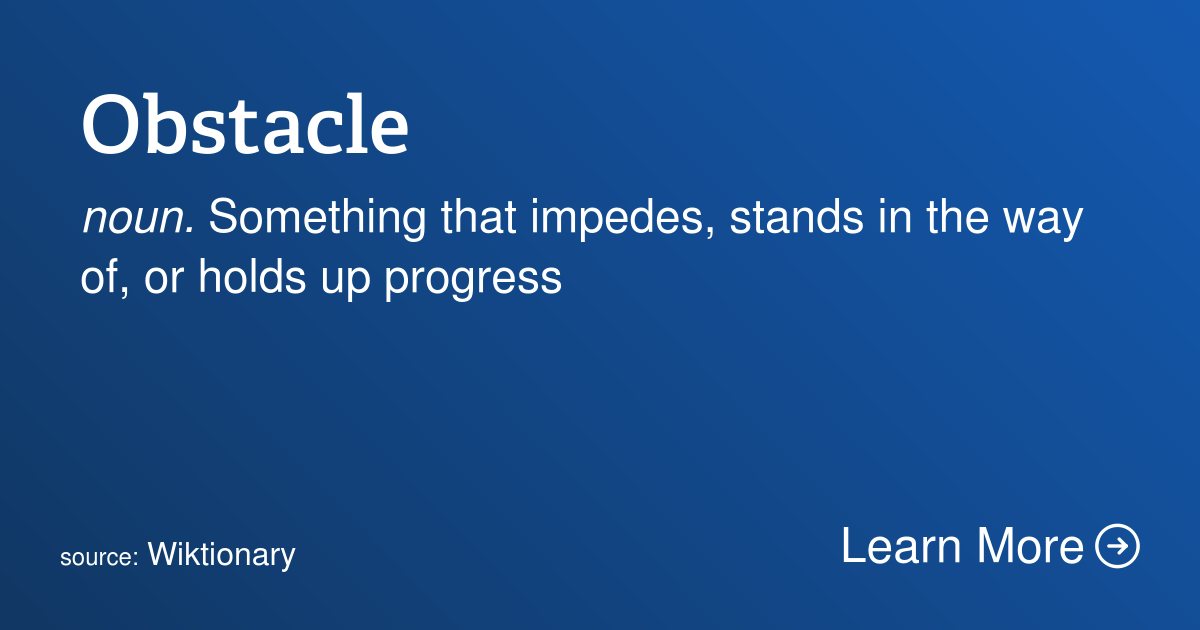 Obstacle

noun. Something that impedes, stands in the way of, or holds up progress

source: Wiktionary

Learn More